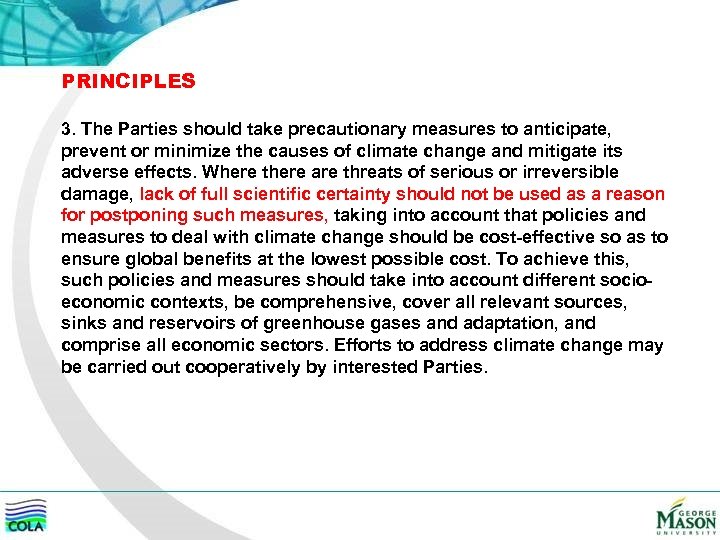 PRINCIPLES

3. The Parties should take precautionary measures to anticipate, prevent or minimize the causes of climate change and mitigate its adverse effects. Where there are threats of serious or irreversible damage, lack of full scientific certainty should not be used as a reason for postponing such measures, taking into account that policies and measures to deal with climate change should be cost-effective so as to ensure global benefits at the lowest possible cost. To achieve this, such policies and measures should take into account different socio-economic contexts, be comprehensive, cover all relevant sources, sinks and reservoirs of greenhouse gases and adaptation, and comprise all economic sectors. Efforts to address climate change may be carried out cooperatively by interested Parties.

COLA

GEORGE MASON UNIVERSITY